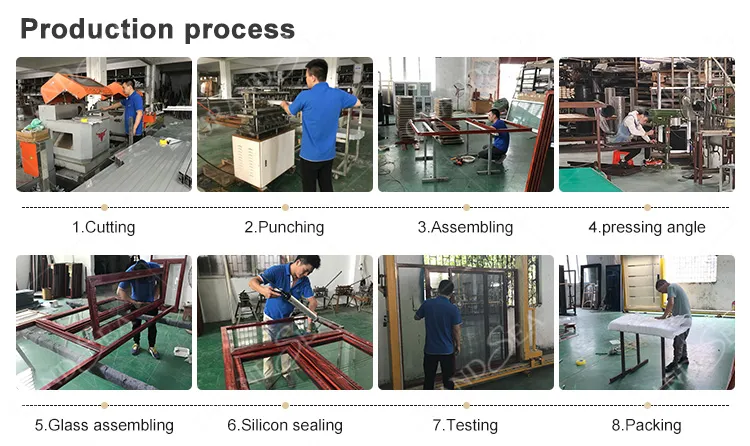 Production process

1.Cutting

2.Punching

3.Assembling

4.pressing angle

5.Glass assembling

6.Silicon sealing

7.Testing

8.Packing